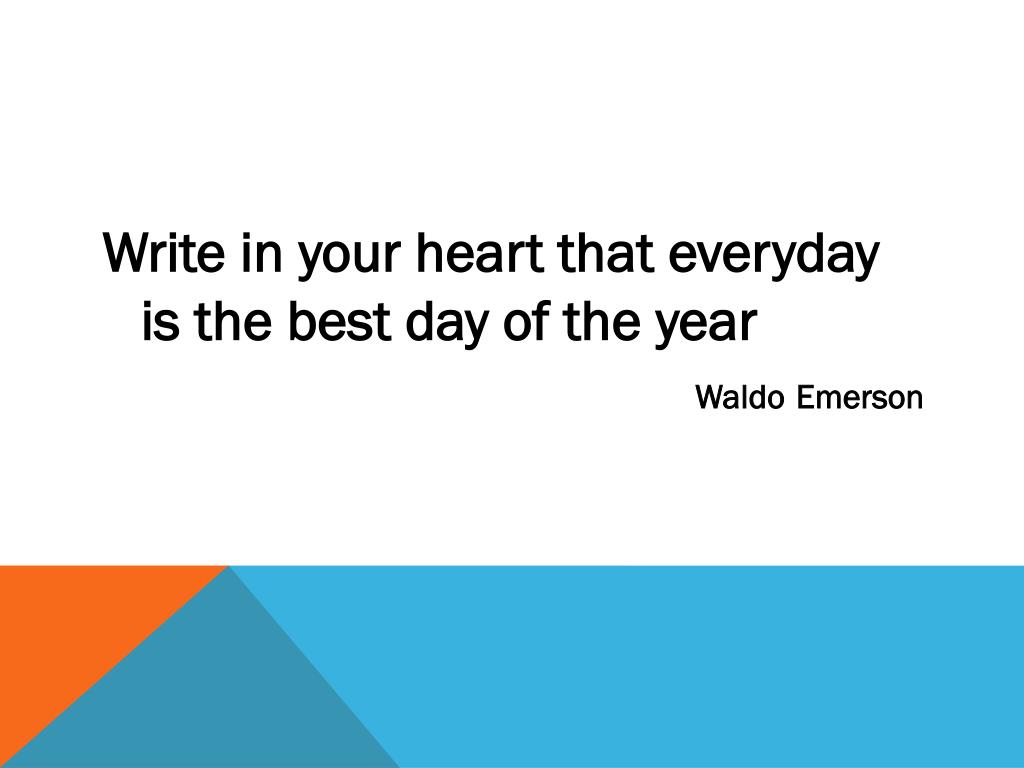 Write in your heart that everyday is the best day of the year

Waldo Emerson